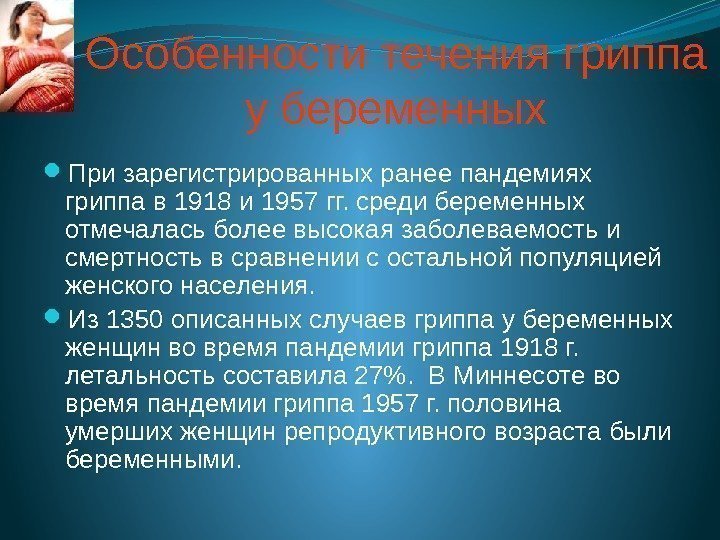 Особенности течения гриппа у беременных

При зарегистрированных ранее пандемиях гриппа в 1918 и 1957 гг. среди беременных отмечалась более высокая заболеваемость и смертность в сравнении с остальной популяцией женского населения.

Из 1350 описанных случаев гриппа у беременных женщин во время пандемии гриппа 1918 г. летальность составила 27%. В Миннесоте во время пандемии гриппа 1957 г. половина умерших женщин репродуктивного возраста были беременными.